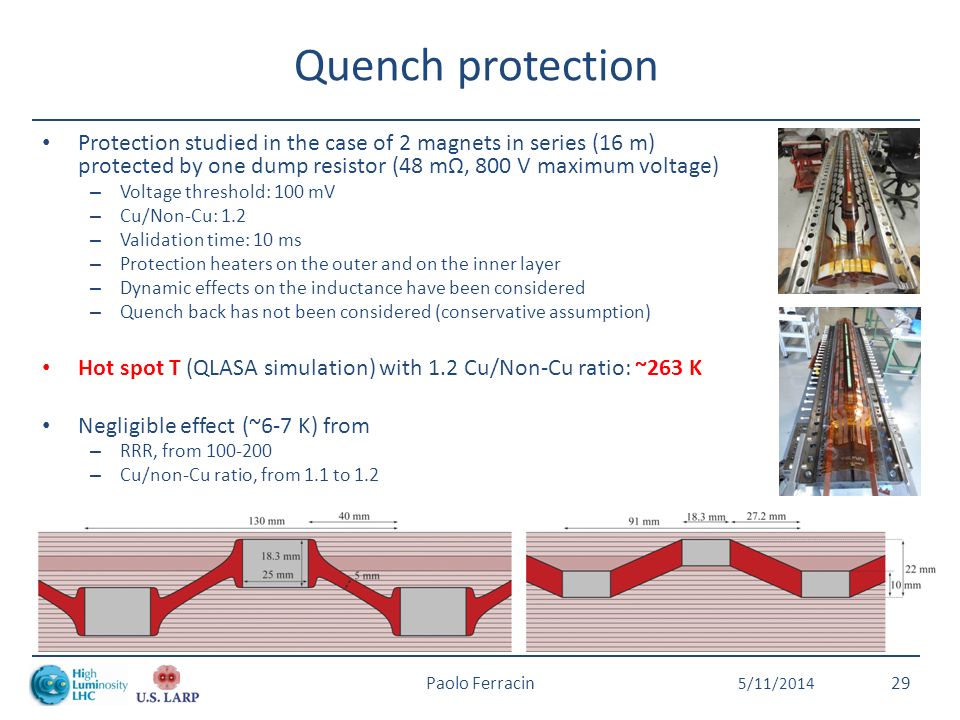 Quench protection

• Protection studied in the case of 2 magnets in series (16 m) protected by one dump resistor (48 mΩ, 800 V maximum voltage)
– Voltage threshold: 100 mV
– Cu/Non-Cu: 1.2
– Validation time: 10 ms
– Protection heaters on the outer and on the inner layer
– Dynamic effects on the inductance have been considered
– Quench back has not been considered (conservative assumption)

• Hot spot T (QLASA simulation) with 1.2 Cu/Non-Cu ratio: ~263 K

• Negligible effect (~6-7 K) from
– RRR, from 100-200
– Cu/non-Cu ratio, from 1.1 to 1.2

130 mm
40 mm
18.3 mm
25 mm
5 mm
91 mm
18.3 mm
27.2 mm
22 mm
10 mm

High Luminosity LHC
U.S. LARP
Paolo Ferracin
5/11/2014
29